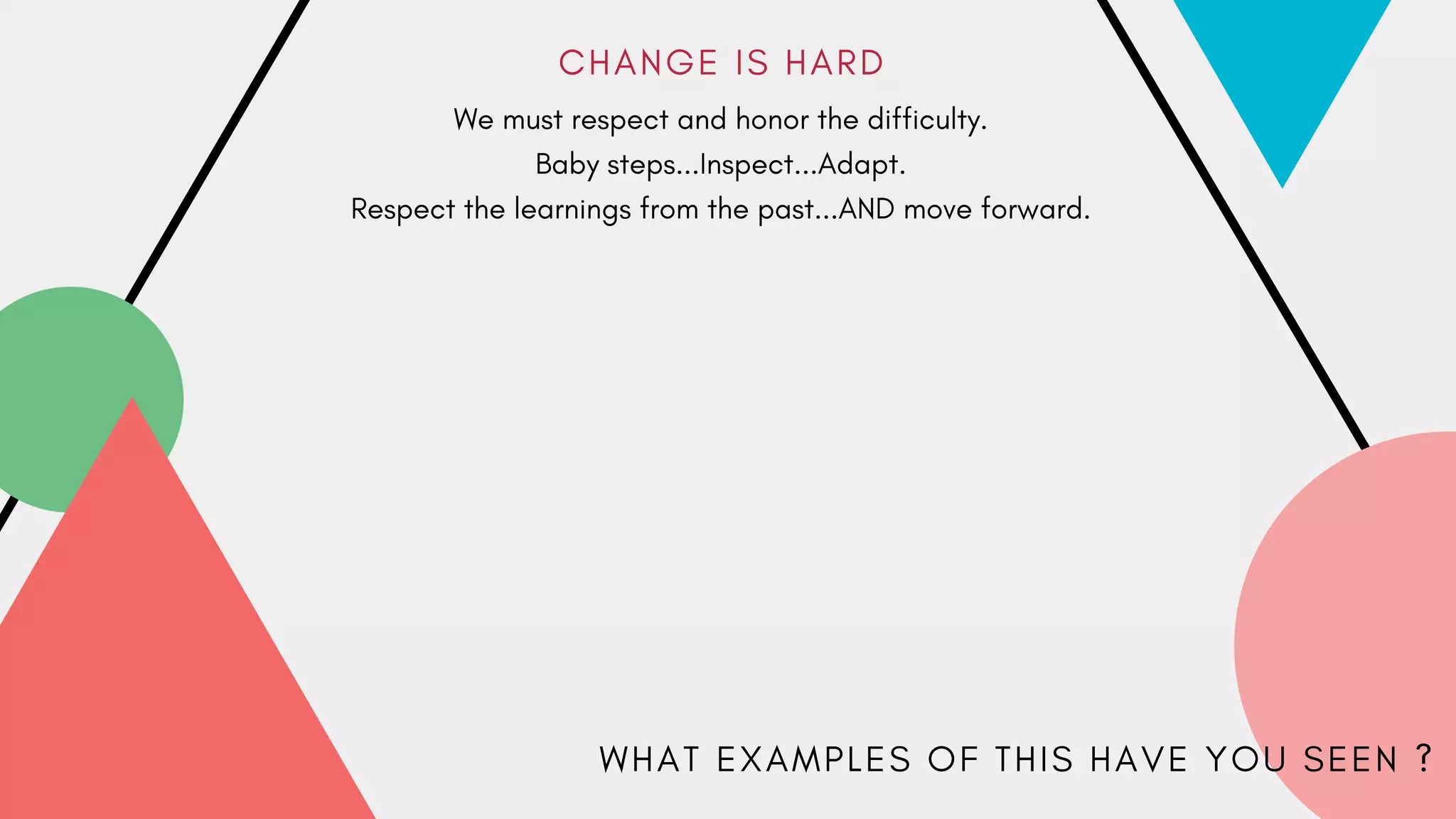 CHANGE IS HARD

We must respect and honor the difficulty.
Baby steps...Inspect...Adapt.
Respect the learnings from the past...AND move forward.

WHAT EXAMPLES OF THIS HAVE YOU SEEN ?